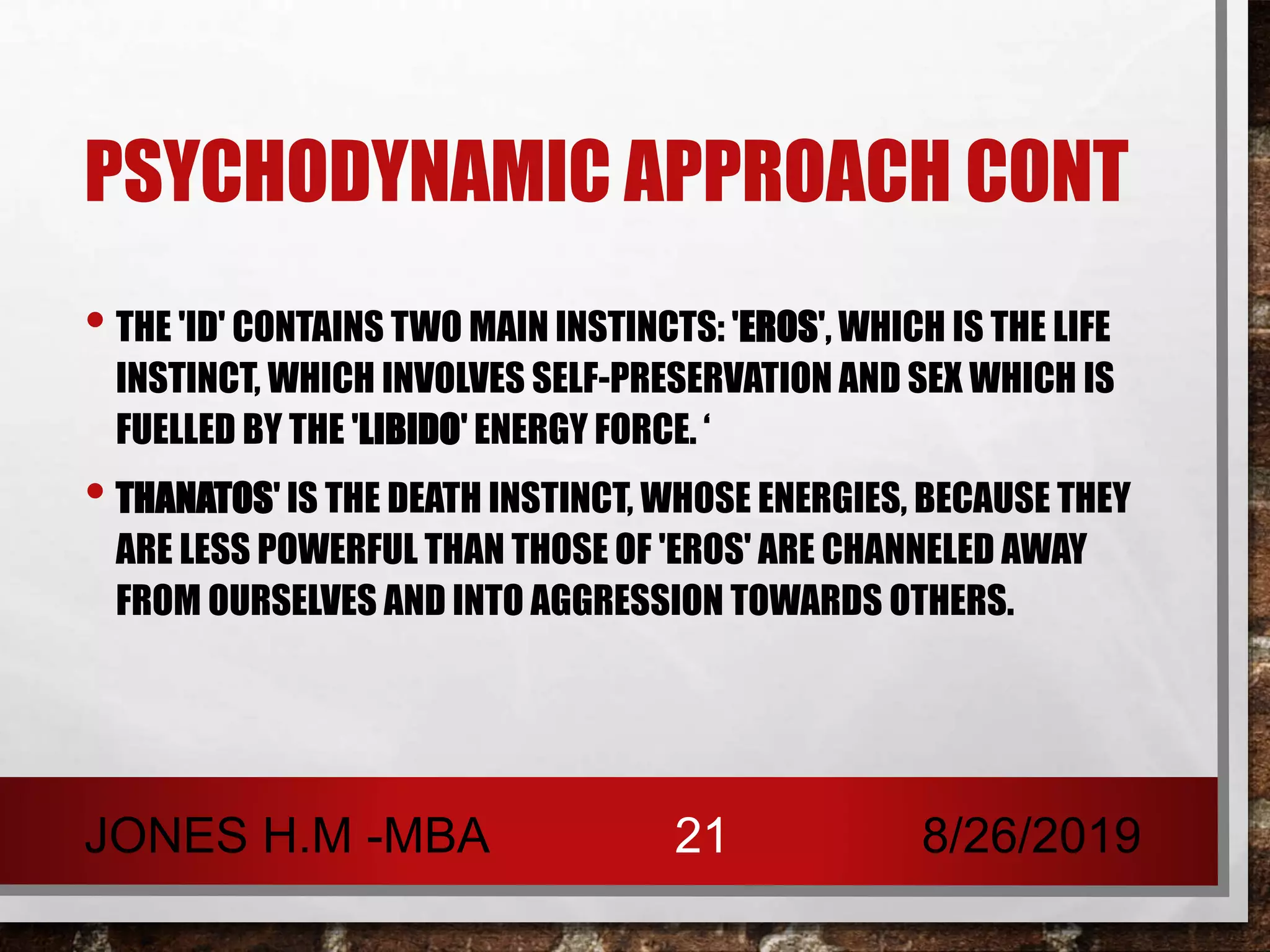 PSYCHODYNAMIC APPROACH CONT

• THE 'ID' CONTAINS TWO MAIN INSTINCTS: 'EROS', WHICH IS THE LIFE INSTINCT, WHICH INVOLVES SELF-PRESERVATION AND SEX WHICH IS FUELLED BY THE 'LIBIDO' ENERGY FORCE. ‘

• THANATOS' IS THE DEATH INSTINCT, WHOSE ENERGIES, BECAUSE THEY ARE LESS POWERFUL THAN THOSE OF 'EROS' ARE CHANNELED AWAY FROM OURSELVES AND INTO AGGRESSION TOWARDS OTHERS.

JONES H.M -MBA 21 8/26/2019